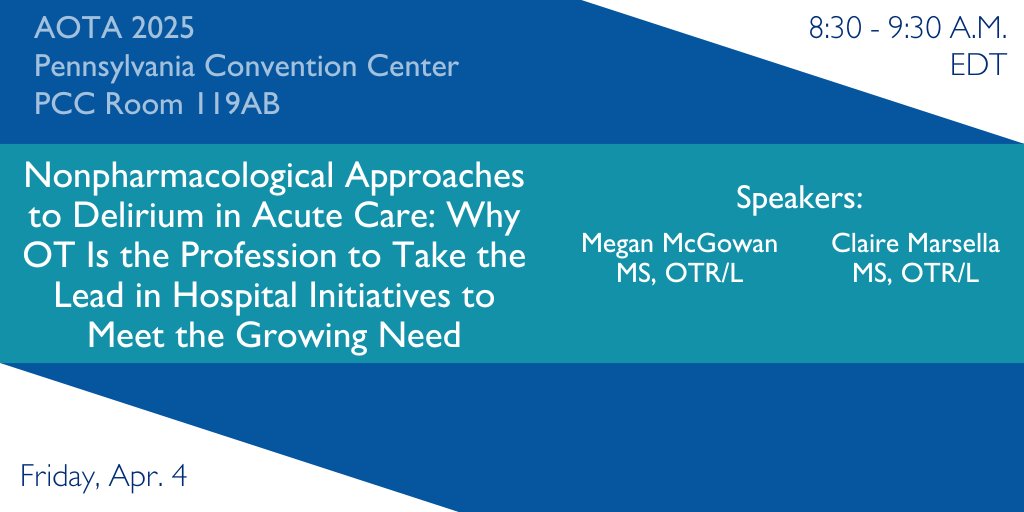 AOTA 2025
Pennsylvania Convention Center
PCC Room 119AB

8:30 - 9:30 A.M.
EDT

Nonpharmacological Approaches to Delirium in Acute Care: Why OT Is the Profession to Take the Lead in Hospital Initiatives to Meet the Growing Need

Speakers:

Megan McGowan
MS, OTR/L

Claire Marsella
MS, OTR/L

Friday, Apr. 4